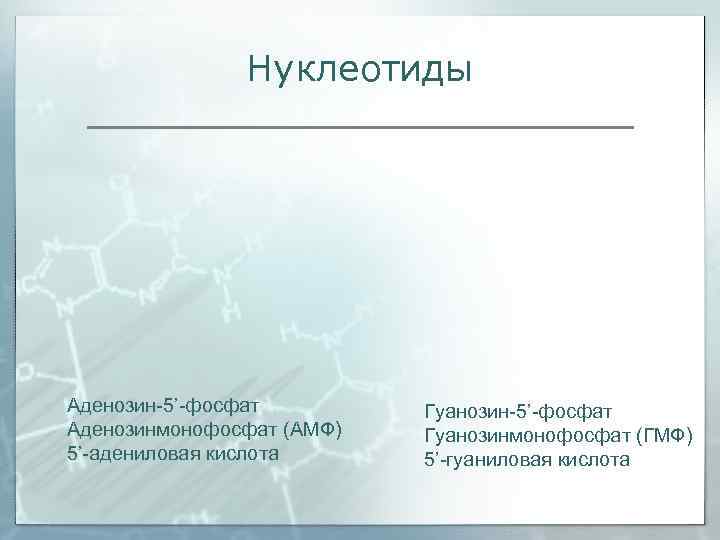 Нуклеотиды

Аденозин-5’-фосфат
Аденозинмонофосфат (АМФ)
5’-адениловая кислота

Гуанозин-5’-фосфат
Гуанозинмонофосфат (ГМФ)
5’-гуаниловая кислота